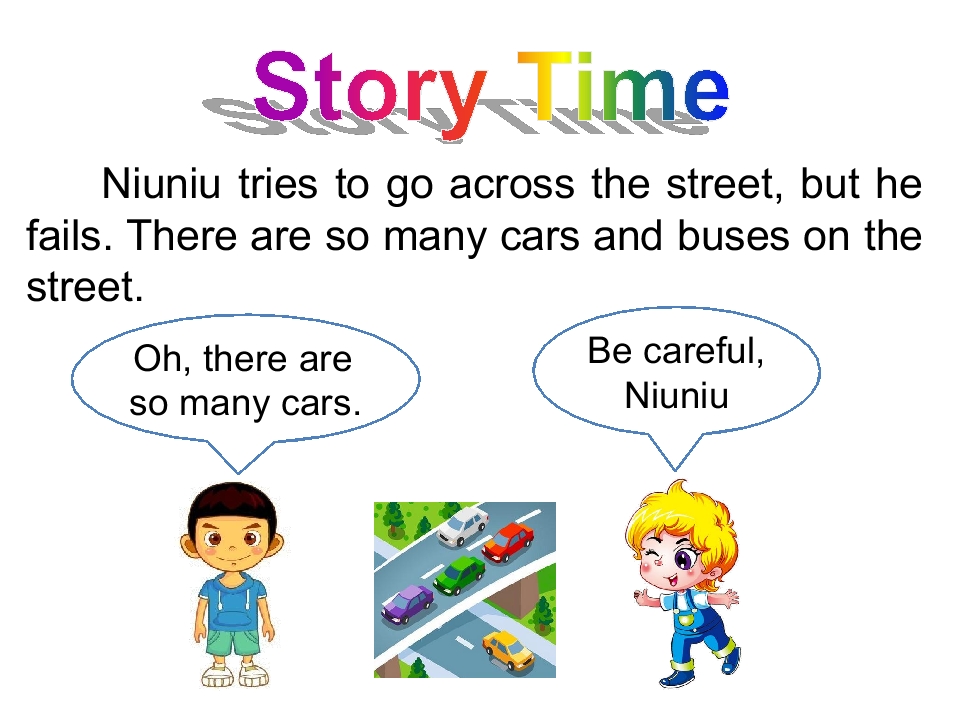 Story Time

Niuniu tries to go across the street, but he fails. There are so many cars and buses on the street.

Oh, there are so many cars.

Be careful, Niuniu